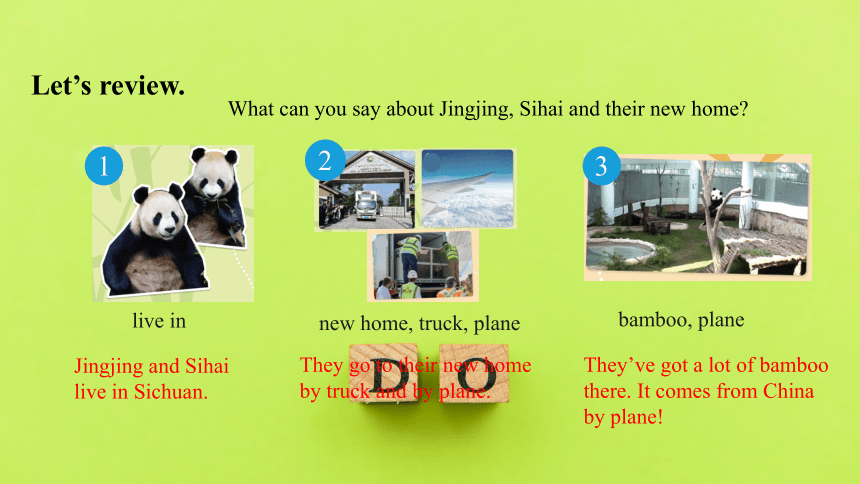 Let's review.

What can you say about Jingjing, Sihai and their new home?

1

live in

Jingjing and Sihai live in Sichuan.

2

new home, truck, plane

They go to their new home by truck and by plane.

DO

3

bamboo, plane

They've got a lot of bamboo there. It comes from China by plane!